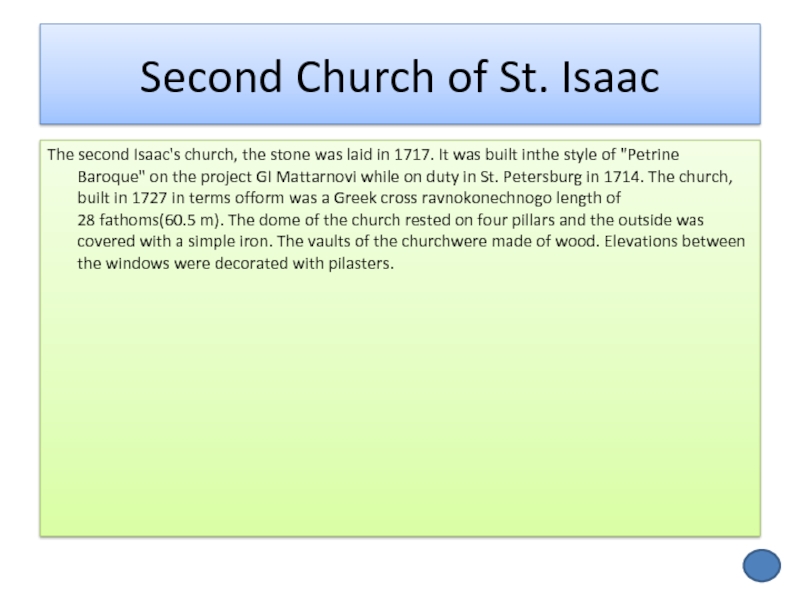 Second Church of St. Isaac

The second Isaac's church, the stone was laid in 1717. It was built inthe style of "Petrine Baroque" on the project GI Mattarnovi while on duty in St. Petersburg in 1714. The church, built in 1727 in terms ofform was a Greek cross ravnokonechnogo length of 28 fathoms(60.5 m). The dome of the church rested on four pillars and the outside was covered with a simple iron. The vaults of the churchwere made of wood. Elevations between the windows were decorated with pilasters.